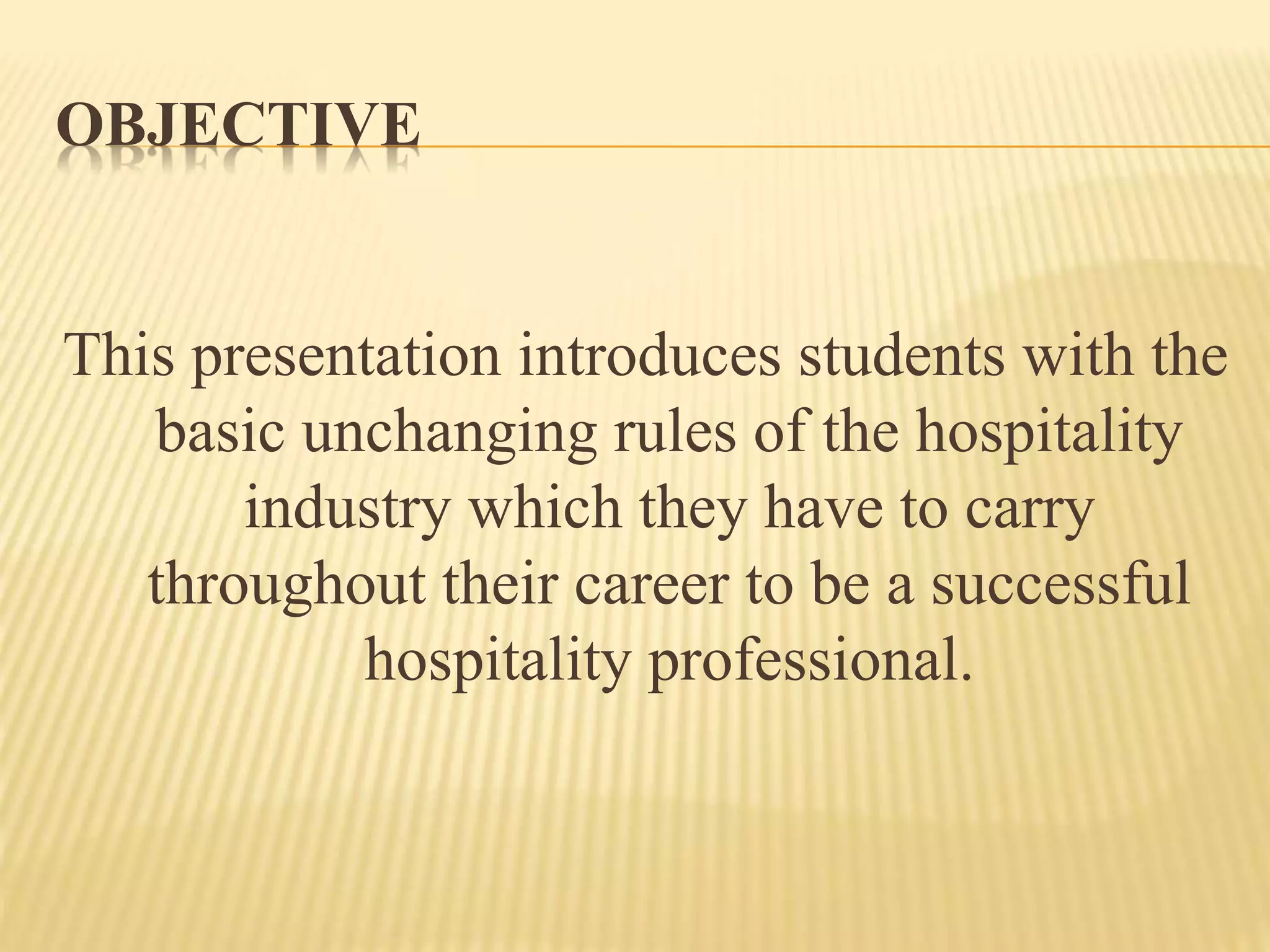 OBJECTIVE

This presentation introduces students with the basic unchanging rules of the hospitality industry which they have to carry throughout their career to be a successful hospitality professional.